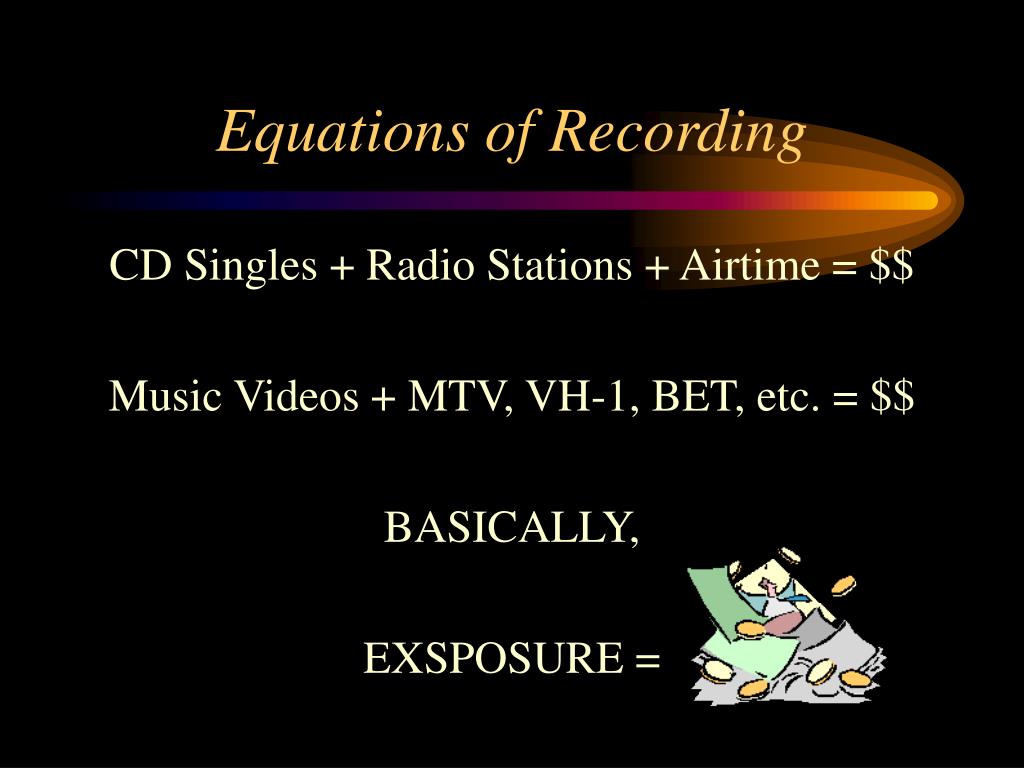 Equations of Recording

CD Singles + Radio Stations + Airtime = \$\$

Music Videos + MTV, VH-1, BET, etc. = \$\$

BASICALLY,

EXSPOSURE =